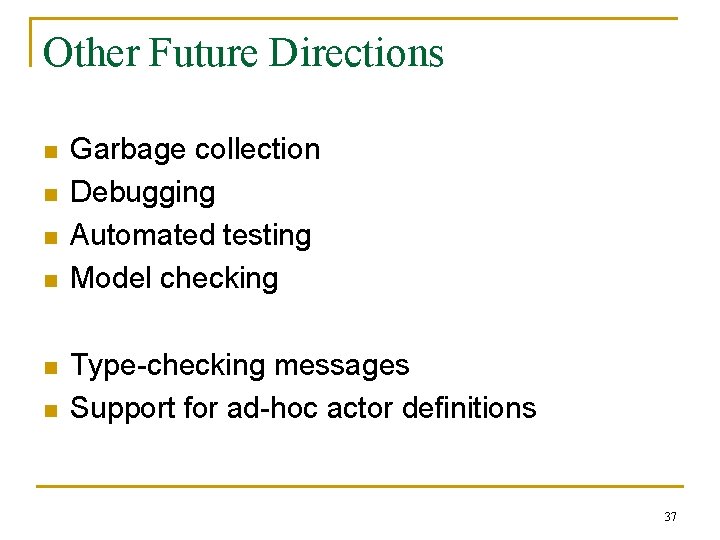 Other Future Directions

- Garbage collection
- Debugging
- Automated testing
- Model checking

- Type-checking messages
- Support for ad-hoc actor definitions

37